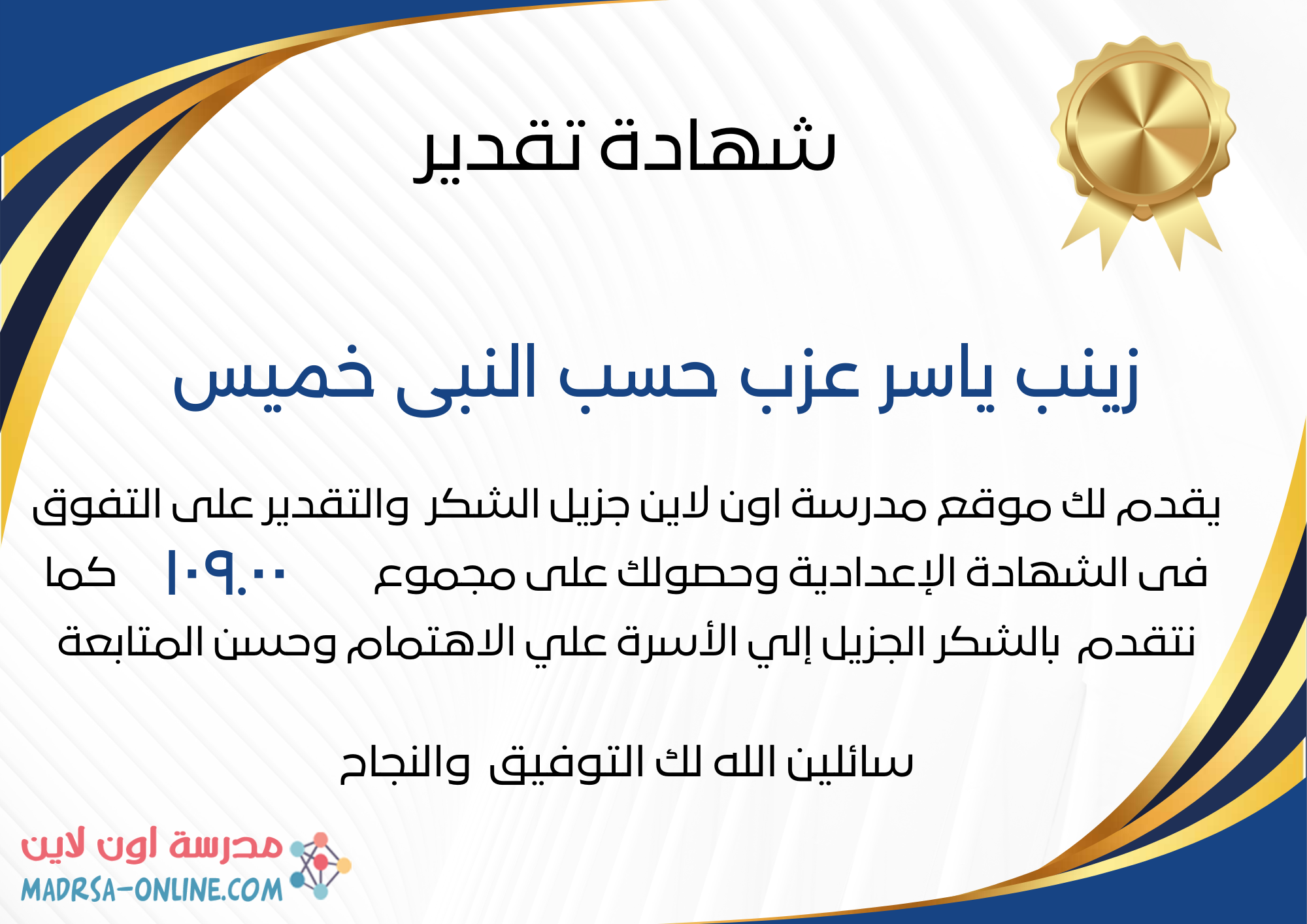 شهادة تقدير

زينب ياسر عزب حسب النبى خميس

يقدم لك موقع مدرسة اون لاين جزيل الشكر والتقدير على التفوق فى الشهادة الإعدادية وحصولك على مجموع ١٠٩.٠٠ كما نتقدم بالشكر الجزيل إلي الأسرة علي الاهتمام وحسن المتابعة

سائلين الله لك التوفيق والنجاح

مدرسة اون لاين
MADRSA-ONLINE.COM